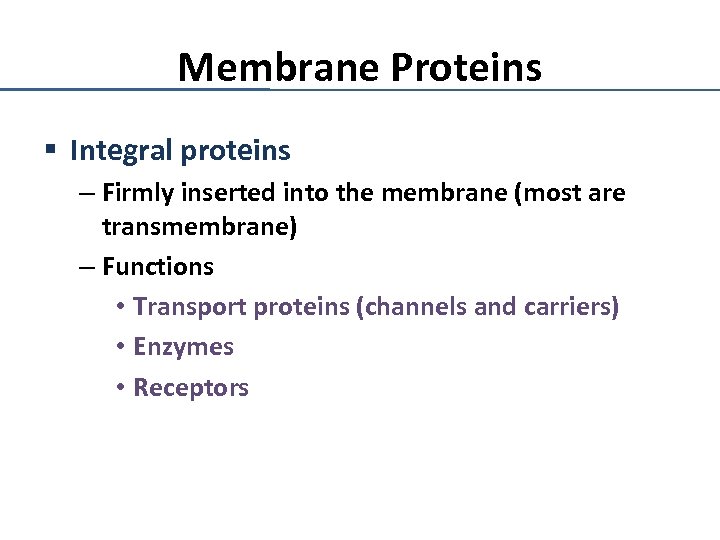 Membrane Proteins

▪ Integral proteins

– Firmly inserted into the membrane (most are transmembrane)

– Functions

• Transport proteins (channels and carriers)

• Enzymes

• Receptors